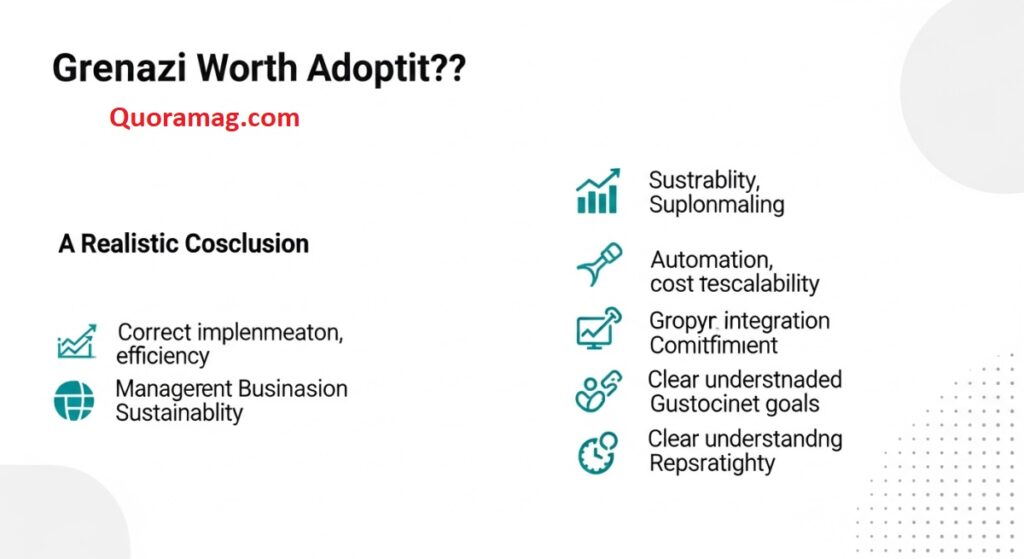 Grenazi Worth Adoptit??

Quoramag.com

A Realistic Cosclusion

Correct implenmeaton, efficiency

Managerent Businasion Sustainablity

Sustrablity, Suplonmaling

Automation, cost tescalability

Gropyr integration Comitfiment

Clear understnaded Gustocinet goals

Clear understandng Repsratighty